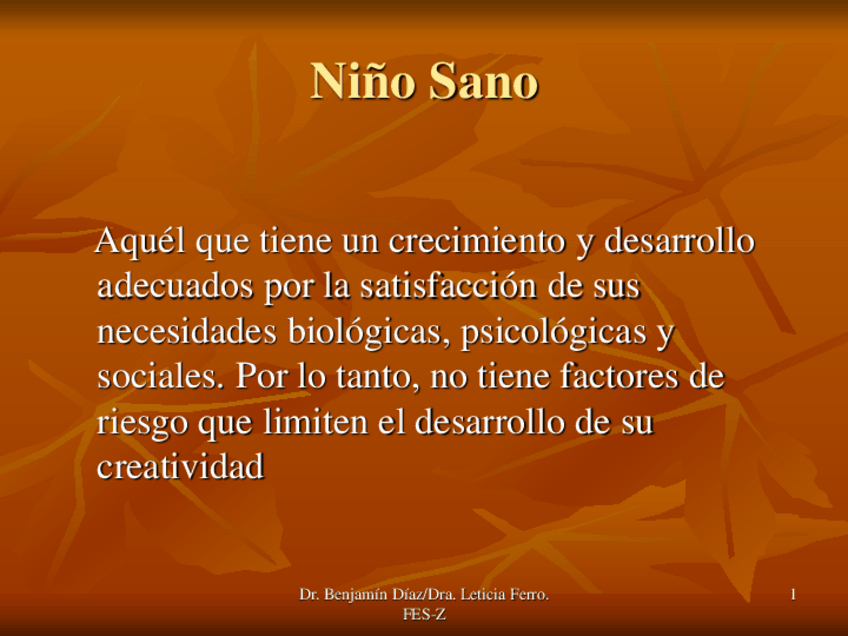 Niño Sano

Aquél que tiene un crecimiento y desarrollo adecuados por la satisfacción de sus necesidades biológicas, psicológicas y sociales. Por lo tanto, no tiene factores de riesgo que limiten el desarrollo de su creatividad

Dr. Benjamín Díaz/Dra. Leticia Ferro. FES-Z

1